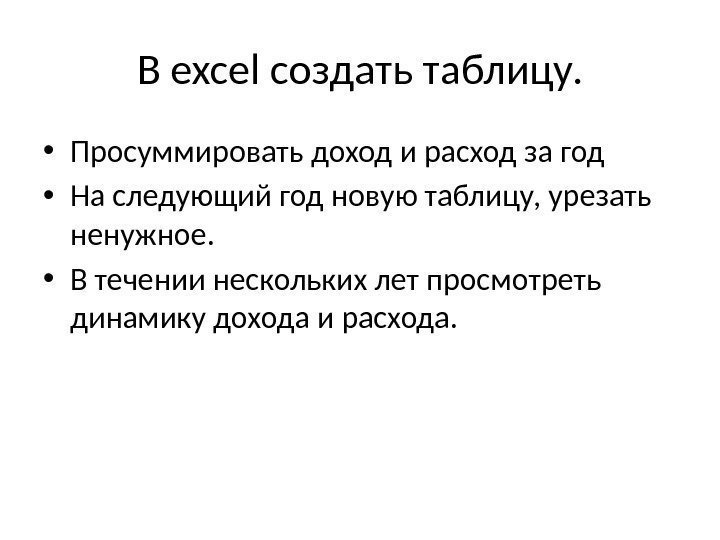 В excel создать таблицу.

• Просуммировать доход и расход за год
• На следующий год новую таблицу, урезать ненужное.
• В течении нескольких лет просмотреть динамику дохода и расхода.